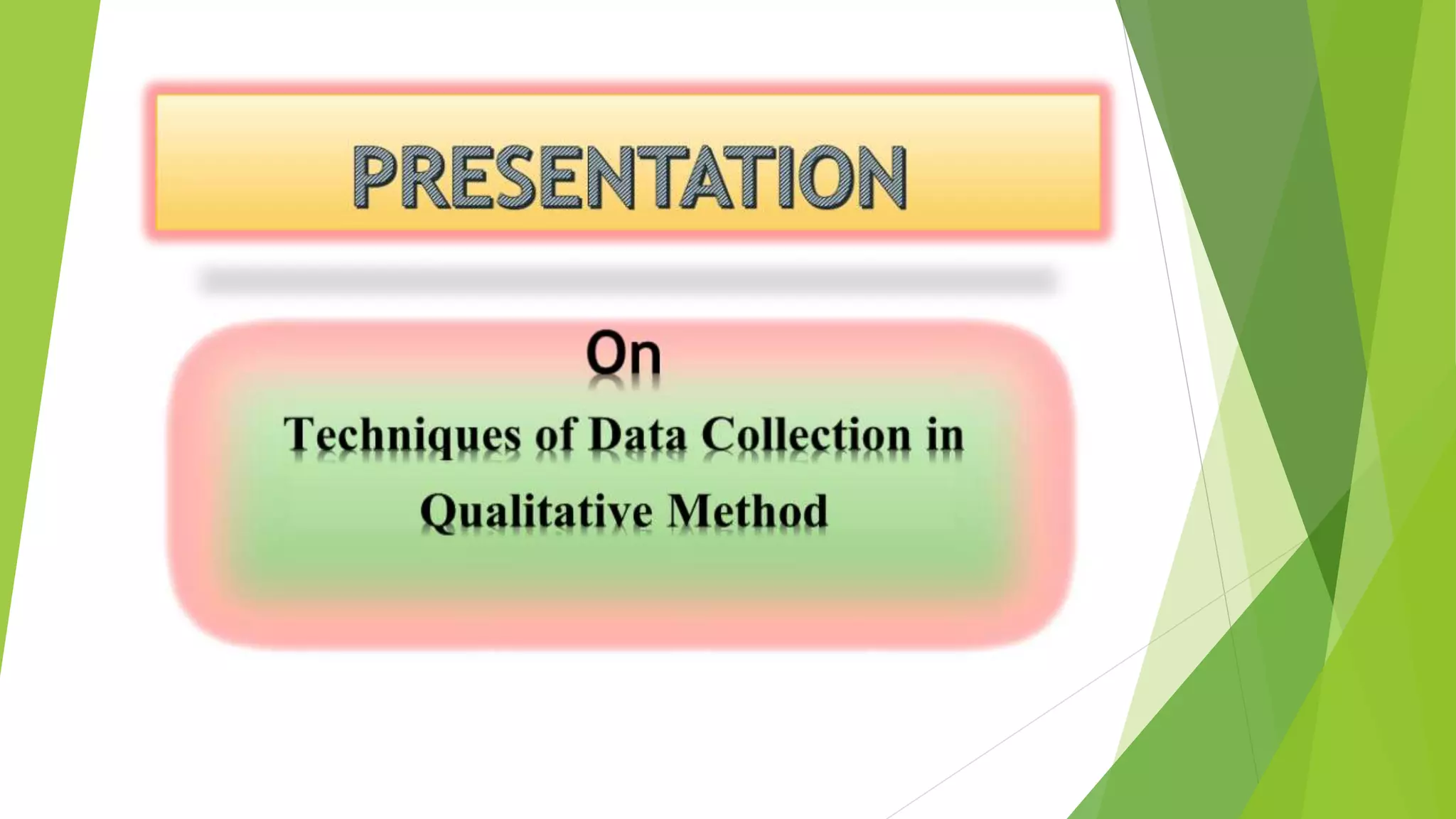 PRESENTATION

On

Techniques of Data Collection in Qualitative Method